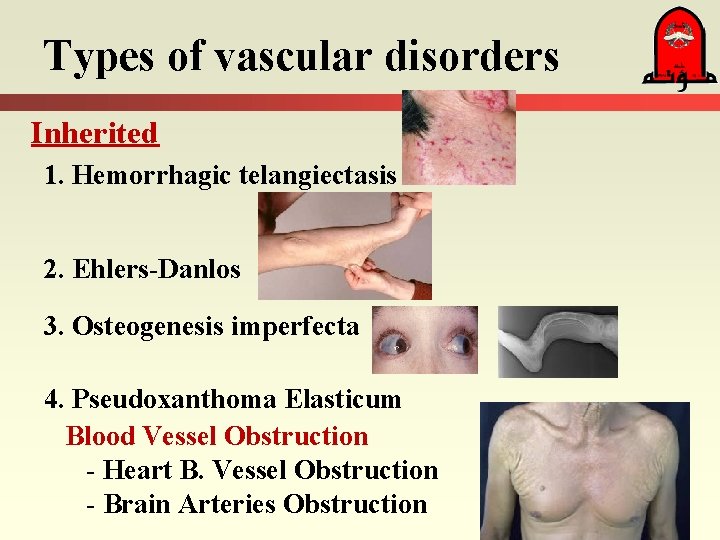 Types of vascular disorders

مؤتة

Inherited

1. Hemorrhagic telangiectasis

2. Ehlers-Danlos

3. Osteogenesis imperfecta

4. Pseudoxanthoma Elasticum

Blood Vessel Obstruction

- Heart B. Vessel Obstruction

- Brain Arteries Obstruction